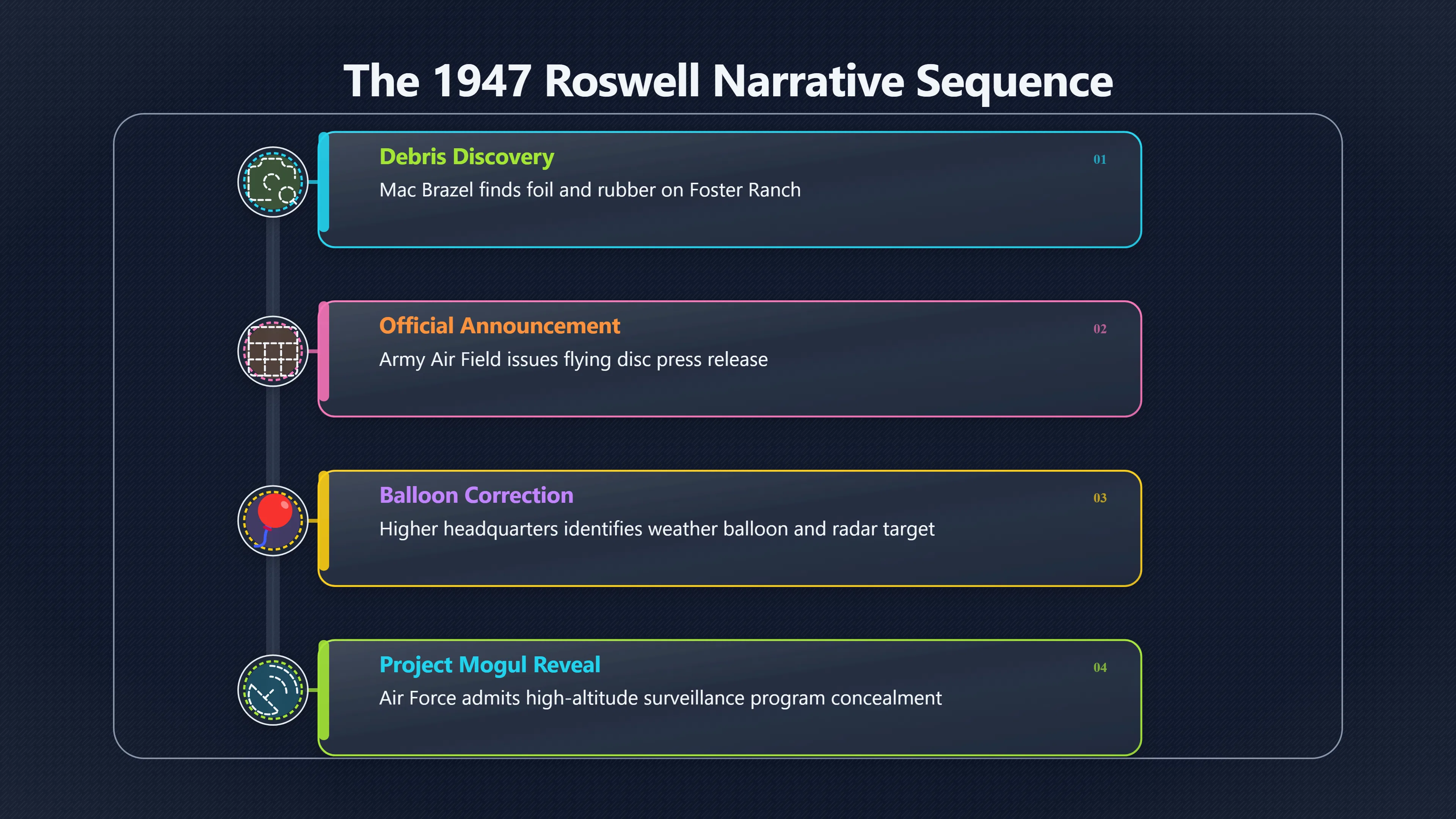 The 1947 Roswell Narrative Sequence

Debris Discovery
01
Mac Brazel finds foil and rubber on Foster Ranch

Official Announcement
02
Army Air Field issues flying disc press release

Balloon Correction
03
Higher headquarters identifies weather balloon and radar target

Project Mogul Reveal
04
Air Force admits high-altitude surveillance program concealment